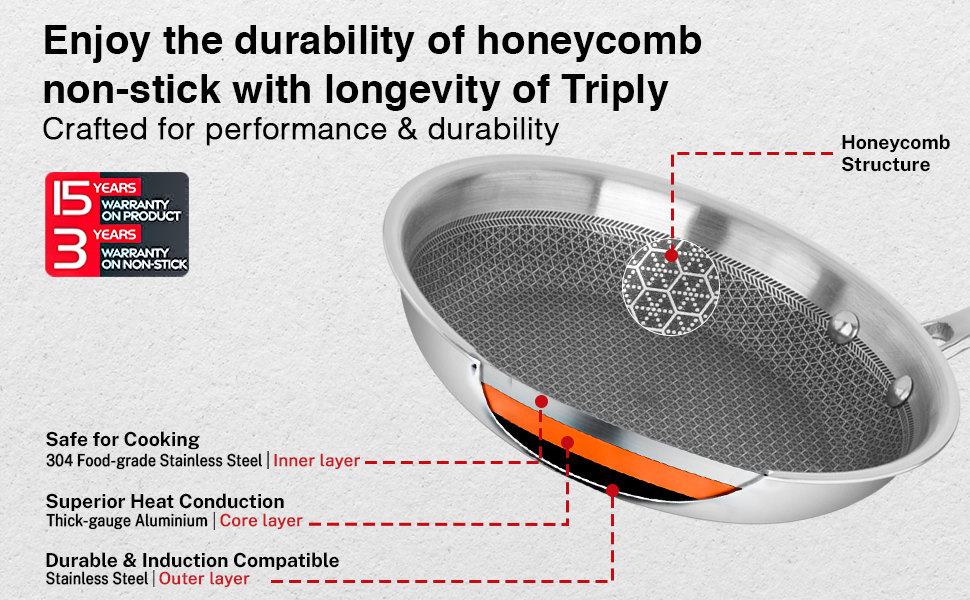 Enjoy the durability of honeycomb non-stick with longevity of Triply

Crafted for performance & durability

15 YEARS WARRANTY ON PRODUCT

3 YEARS WARRANTY ON NON-STICK

Honeycomb Structure

Safe for Cooking
304 Food-grade Stainless Steel | Inner layer

Superior Heat Conduction
Thick-gauge Aluminium | Core layer

Durable & Induction Compatible
Stainless Steel | Outer layer